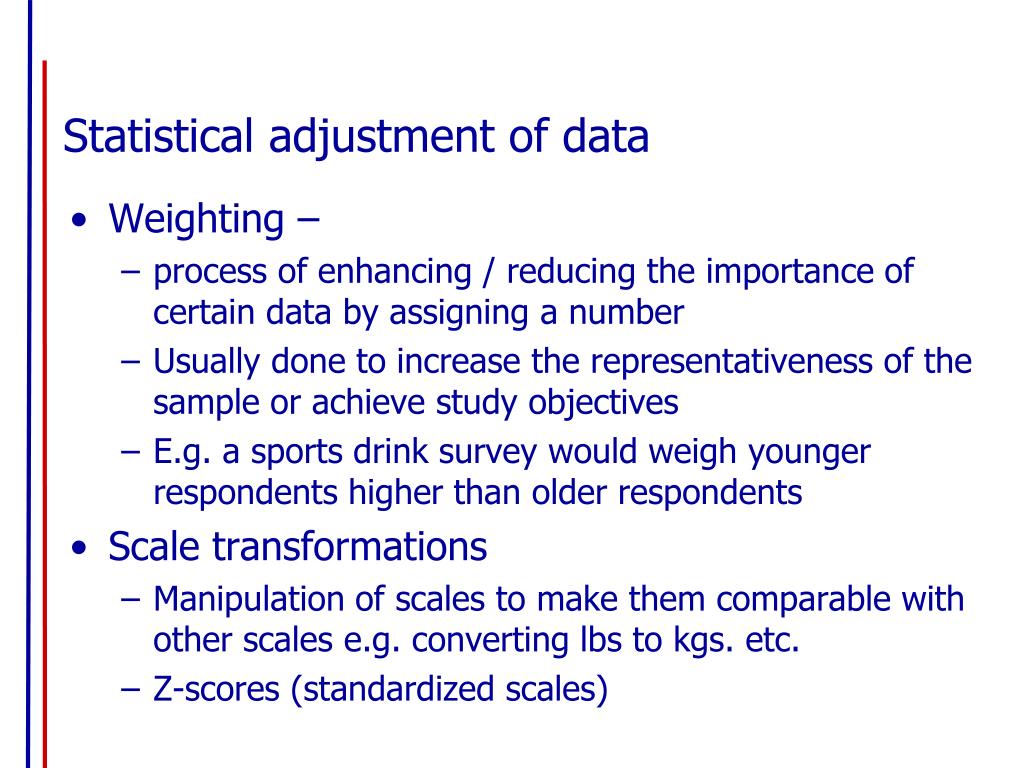 Statistical adjustment of data

• Weighting –
  – process of enhancing / reducing the importance of certain data by assigning a number
  – Usually done to increase the representativeness of the sample or achieve study objectives
  – E.g. a sports drink survey would weigh younger respondents higher than older respondents
• Scale transformations
  – Manipulation of scales to make them comparable with other scales e.g. converting lbs to kgs. etc.
  – Z-scores (standardized scales)